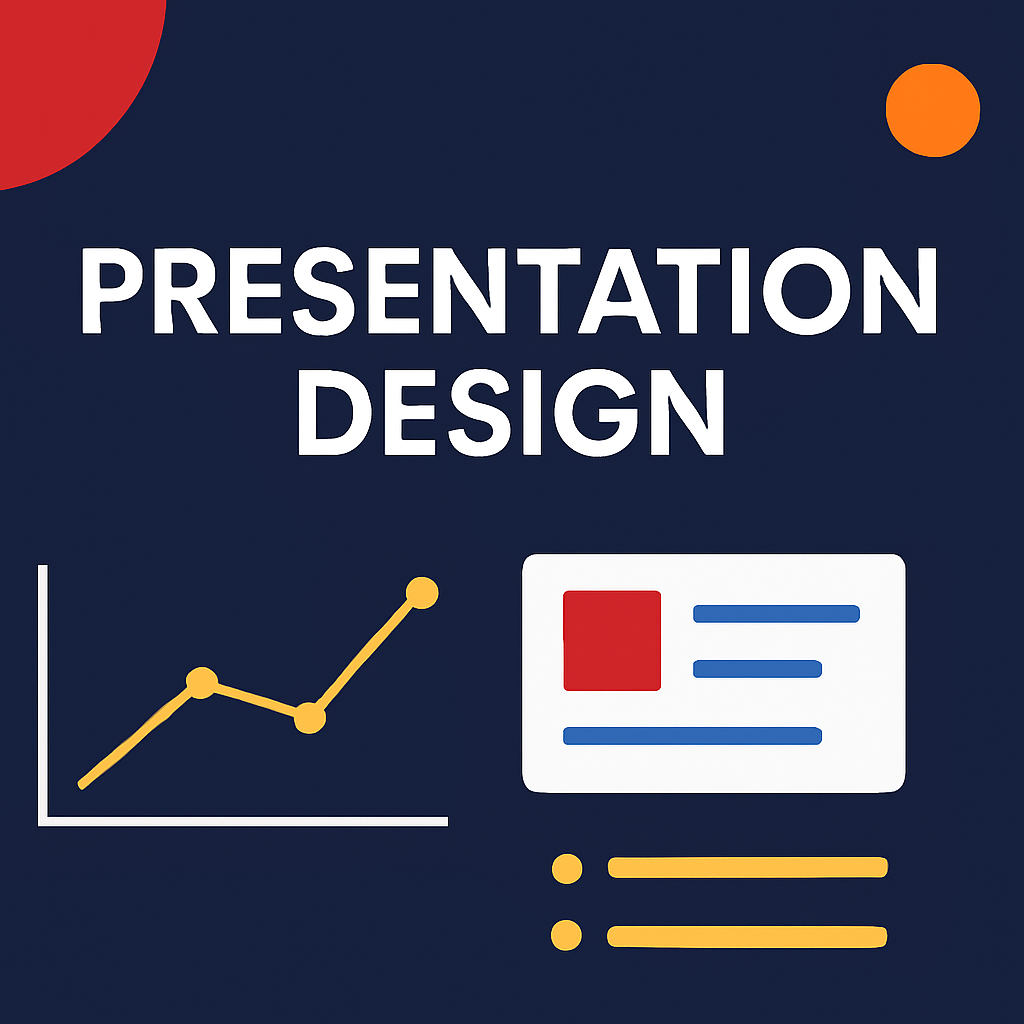 PRESENTATION DESIGN